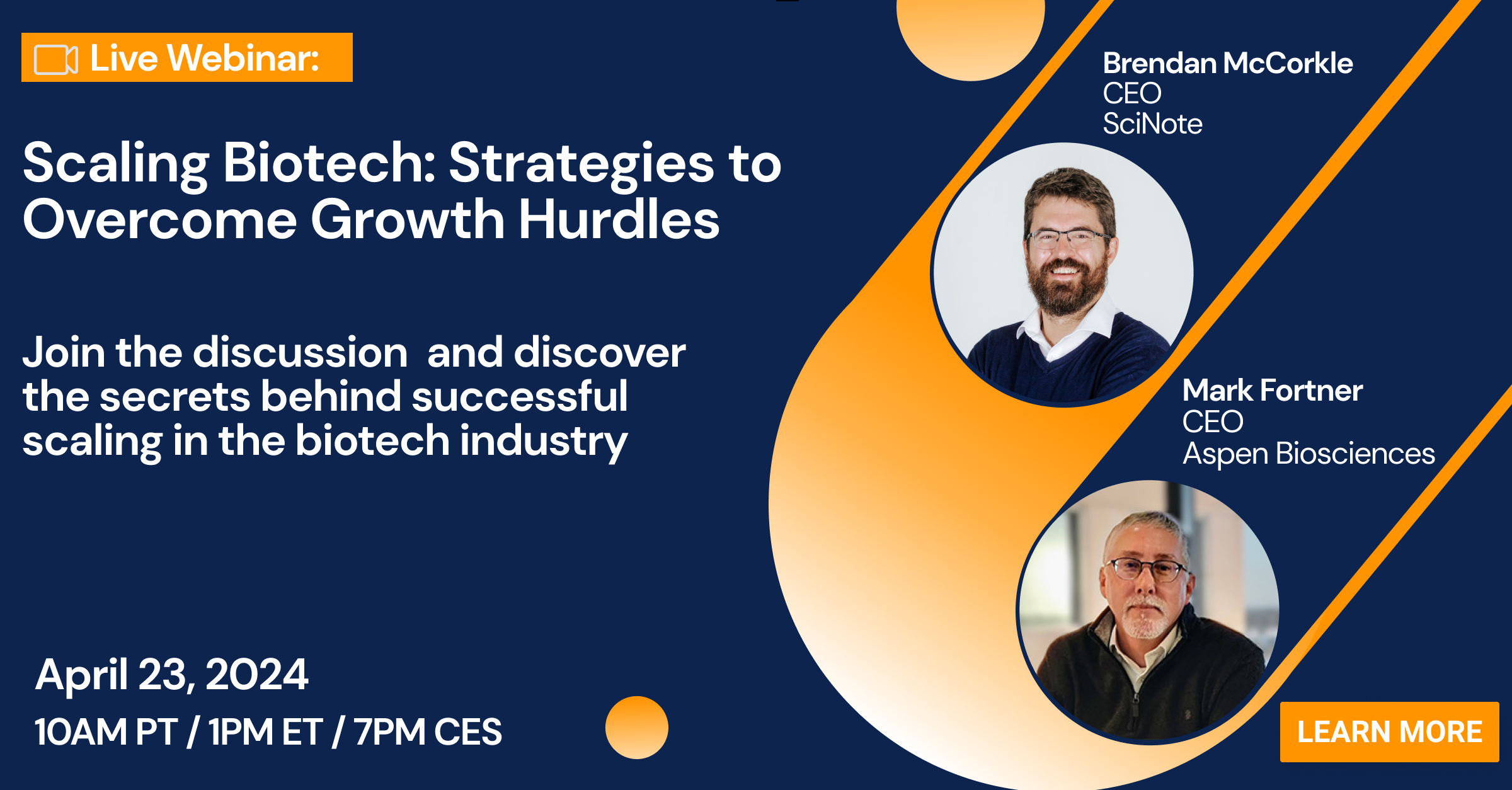 Live Webinar:

Scaling Biotech: Strategies to Overcome Growth Hurdles

Join the discussion  and discover the secrets behind successful scaling in the biotech industry

April 23, 2024
10AM PT / 1PM ET / 7PM CES

Brendan McCorkle
CEO
SciNote

Mark Fortner
CEO
Aspen Biosciences

LEARN MORE